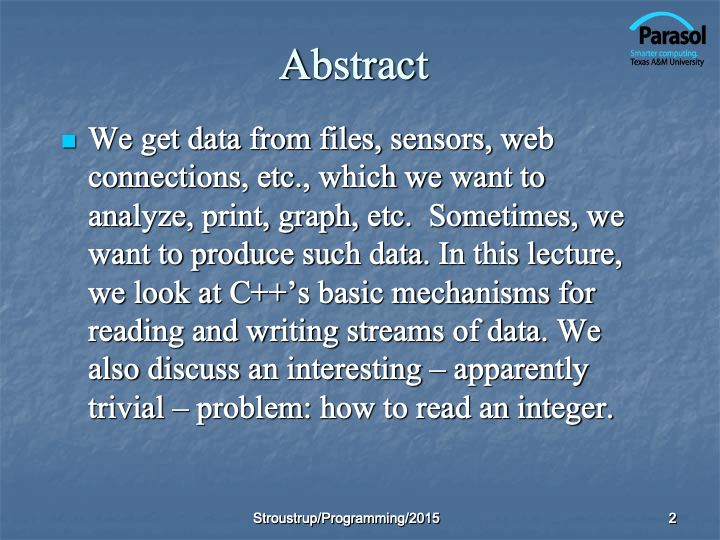 Parasol
Smarter computing.
Texas A&M University

Abstract

We get data from files, sensors, web connections, etc., which we want to analyze, print, graph, etc. Sometimes, we want to produce such data. In this lecture, we look at C++'s basic mechanisms for reading and writing streams of data. We also discuss an interesting – apparently trivial – problem: how to read an integer.

Stroustrup/Programming/2015

2